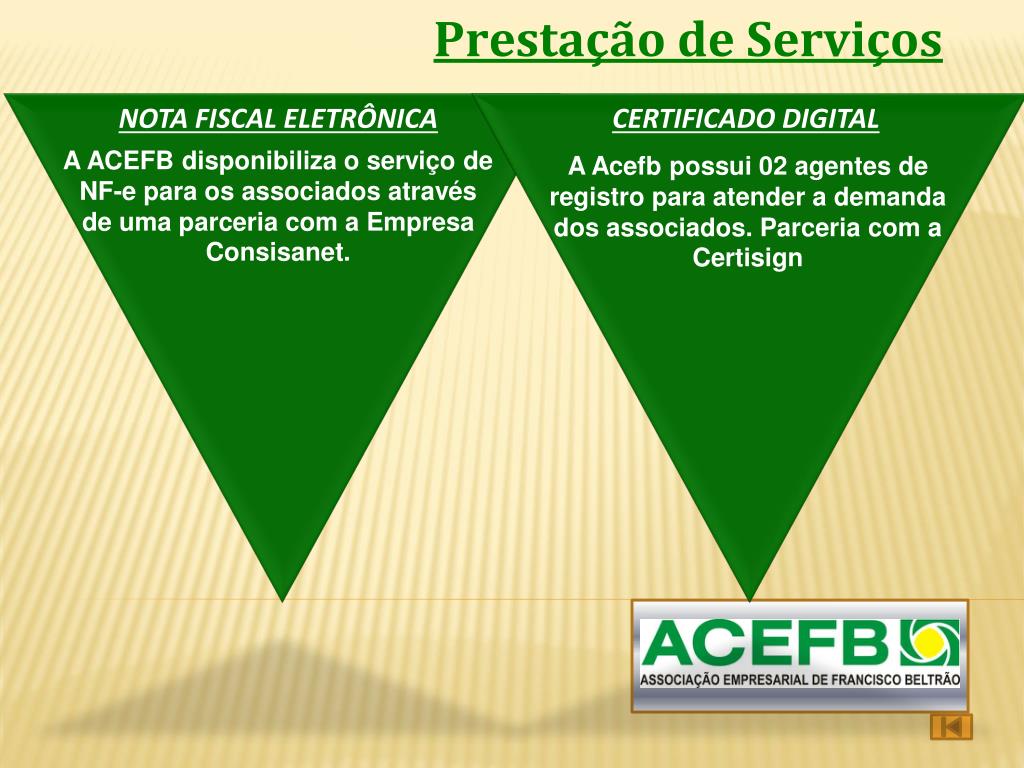 Prestação de Serviços

NOTA FISCAL ELETRÔNICA

A ACEFB disponibiliza o serviço de NF-e para os associados através de uma parceria com a Empresa Consisanet.

CERTIFICADO DIGITAL

A Acefb possui 02 agentes de registro para atender a demanda dos associados. Parceria com a Certisign

ACEFB
ASSOCIAÇÃO EMPRESARIAL DE FRANCISCO BELTRÃO